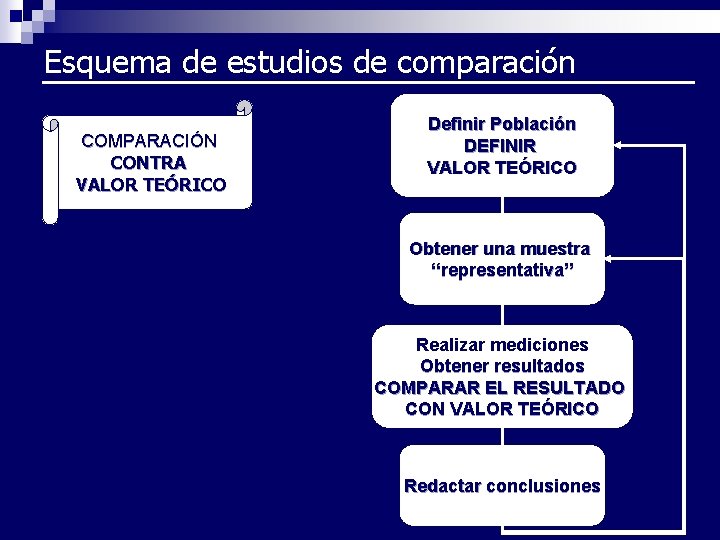 Esquema de estudios de comparación

COMPARACIÓN
CONTRA
VALOR TEÓRICO

Definir Población
DEFINIR
VALOR TEÓRICO

Obtener una muestra
“representativa”

Realizar mediciones
Obtener resultados
COMPARAR EL RESULTADO
CON VALOR TEÓRICO

Redactar conclusiones